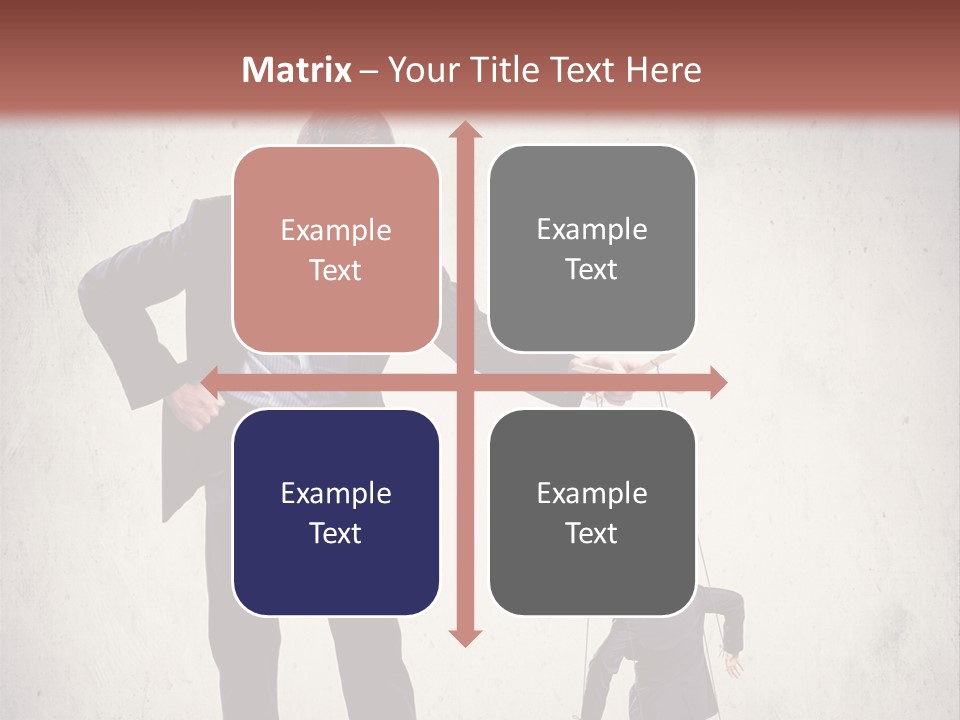 Matrix – Your Title Text Here

Example Text

Example Text

Example Text

Example Text